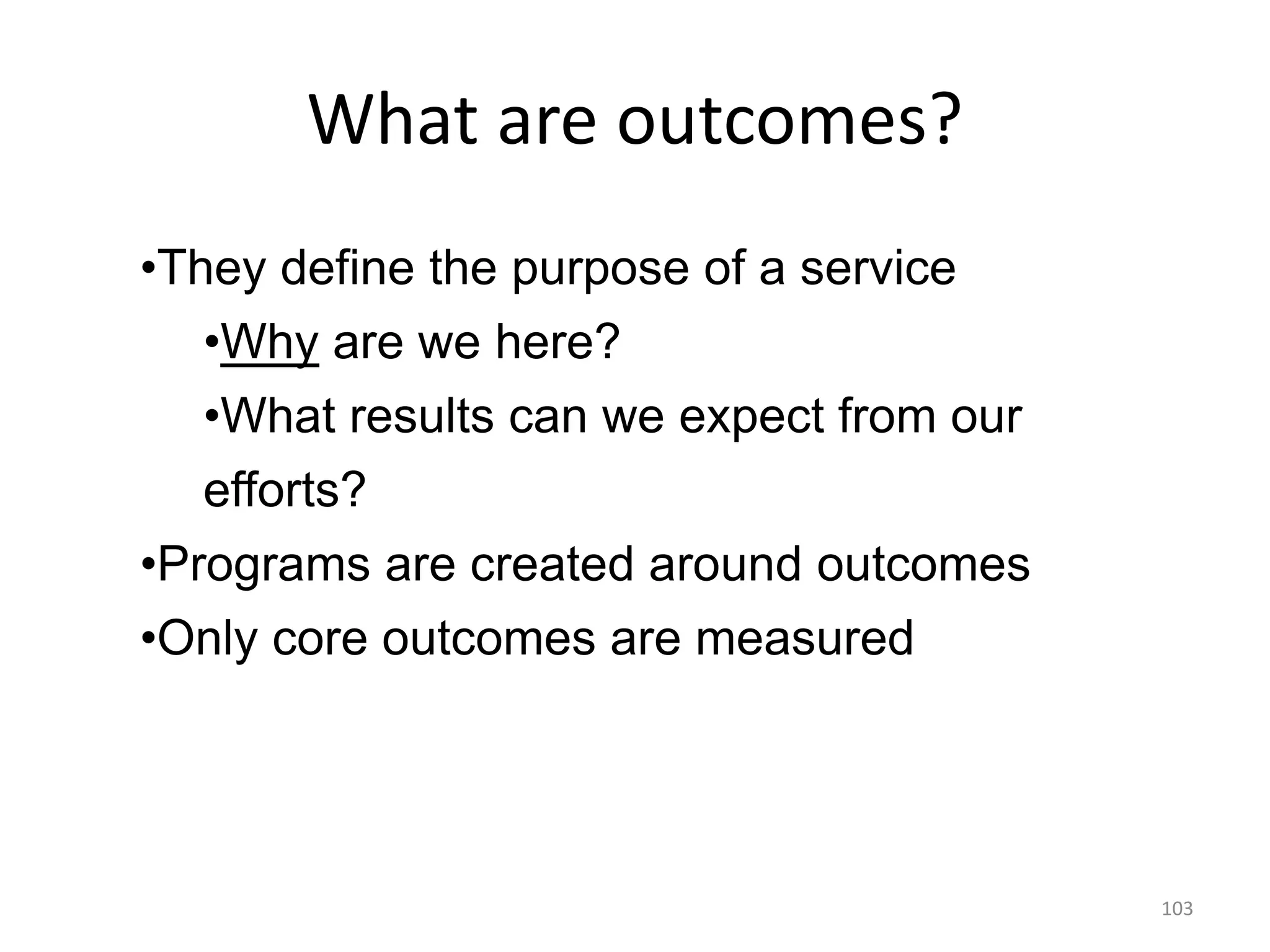 What are outcomes?

•They define the purpose of a service

•Why are we here?

•What results can we expect from our efforts?

•Programs are created around outcomes

•Only core outcomes are measured

103